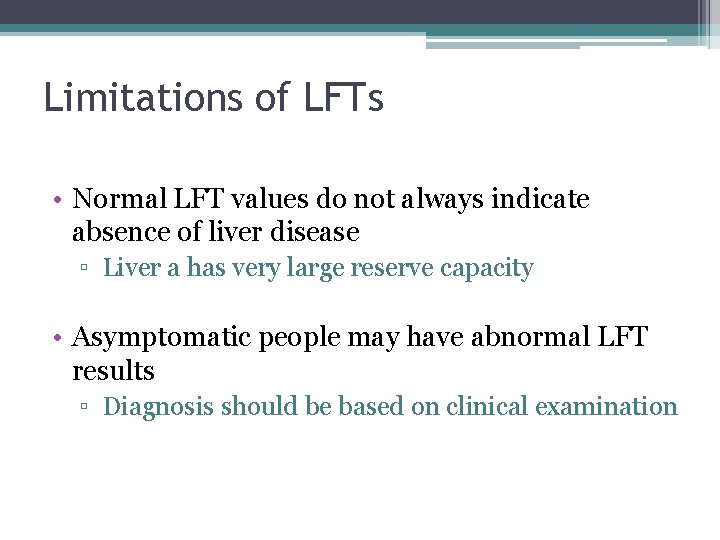 Limitations of LFTs

• Normal LFT values do not always indicate absence of liver disease
▫ Liver a has very large reserve capacity

• Asymptomatic people may have abnormal LFT results
▫ Diagnosis should be based on clinical examination